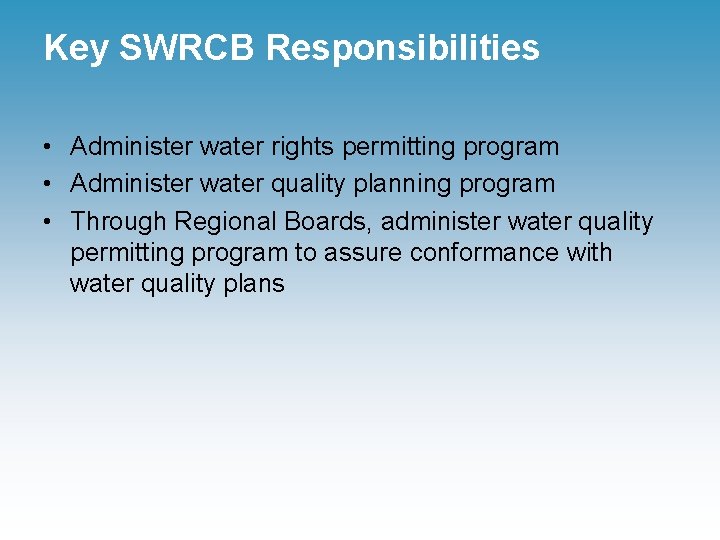 Key SWRCB Responsibilities

• Administer water rights permitting program
• Administer water quality planning program
• Through Regional Boards, administer water quality permitting program to assure conformance with water quality plans